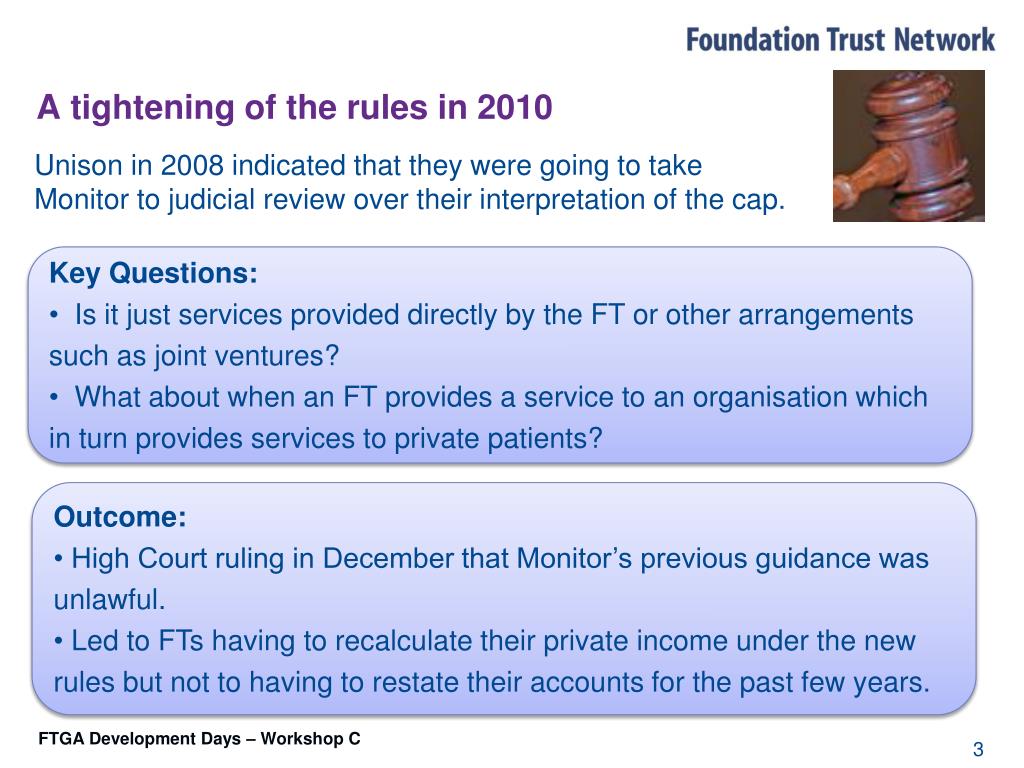 Foundation Trust Network

A tightening of the rules in 2010

Unison in 2008 indicated that they were going to take Monitor to judicial review over their interpretation of the cap.

Key Questions:
• Is it just services provided directly by the FT or other arrangements such as joint ventures?
• What about when an FT provides a service to an organisation which in turn provides services to private patients?

Outcome:
• High Court ruling in December that Monitor's previous guidance was unlawful.
• Led to FTs having to recalculate their private income under the new rules but not to having to restate their accounts for the past few years.

FTGA Development Days – Workshop C

3